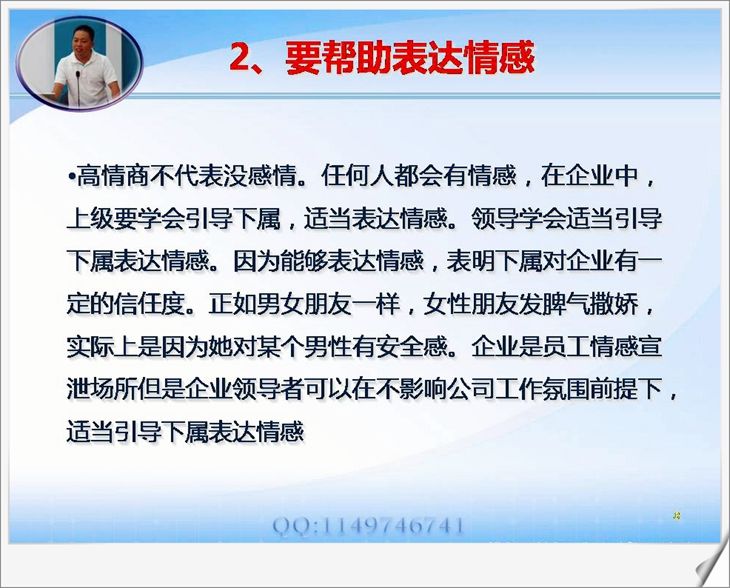 2、要帮助表达情感

•高情商不代表没感情。任何人都会有情感，在企业中，上级要学会引导下属，适当表达情感。领导学会适当引导下属表达情感。因为能够表达情感，表明下属对企业有一定的信任度。正如男女朋友一样，女性朋友发脾气撒娇，实际上是因为她对某个男性有安全感。企业是员工情感宣泄场所但是企业领导者可以在不影响公司工作氛围前提下，适当引导下属表达情感

QQ:1149746741